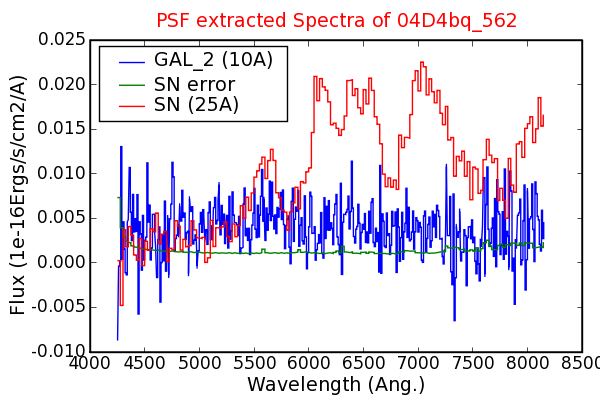 PSF extracted Spectra of 04D4bq_562

GAL_2 (10A)
SN error
SN (25A)

Flux (1e-16Ergs/s/cm2/A)

0.025
0.020
0.015
0.010
0.005
0.000
-0.005
-0.010

4000 4500 5000 5500 6000 6500 7000 7500 8000 8500

Wavelength (Ang.)